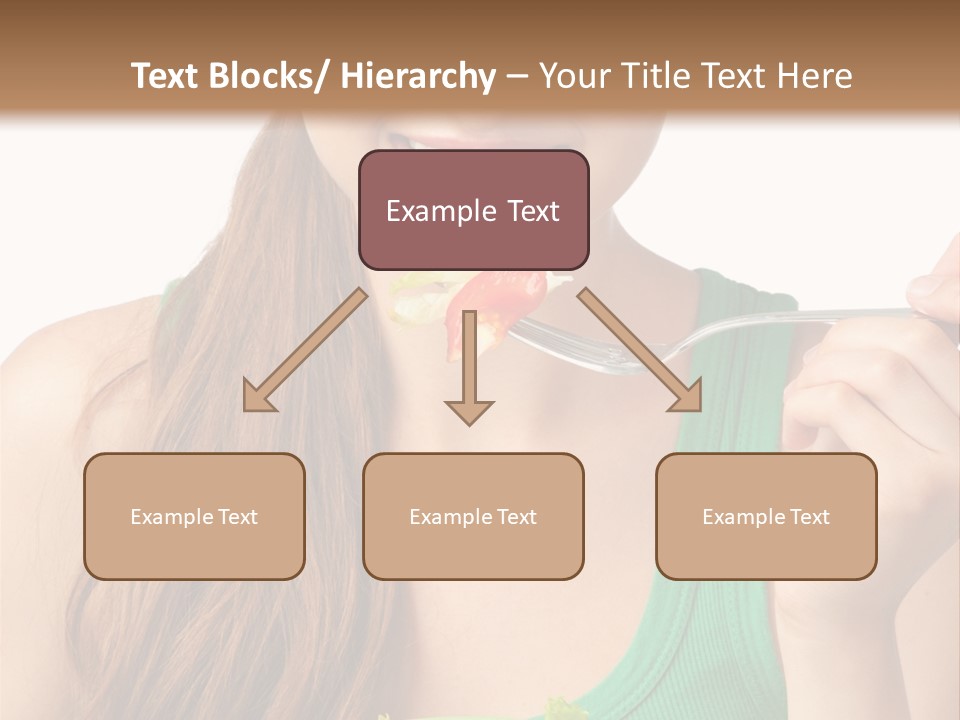 Text Blocks/ Hierarchy – Your Title Text Here

Example Text

Example Text

Example Text

Example Text